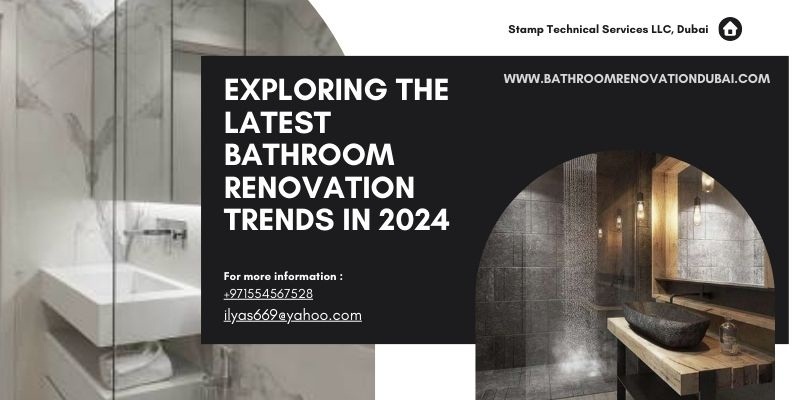 Stamp Technical Services LLC, Dubai

WWW.BATHROOMRENOVATIONDUBAI.COM

EXPLORING THE LATEST BATHROOM RENOVATION TRENDS IN 2024

For more information :
+971554567528
ilyas669@yahoo.com